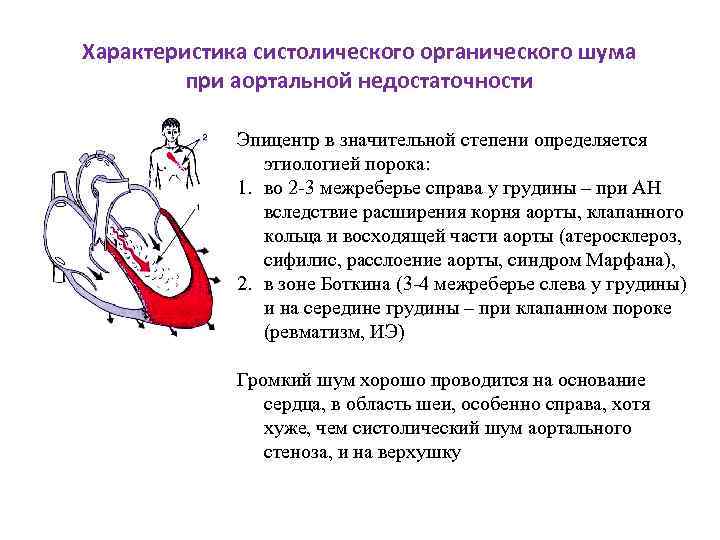 Характеристика систолического органического шума при аортальной недостаточности

2

1

Эпицентр в значительной степени определяется этиологией порока:
1. во 2-3 межреберье справа у грудины – при АН вследствие расширения корня аорты, клапанного кольца и восходящей части аорты (атеросклероз, сифилис, расслоение аорты, синдром Марфана),
2. в зоне Боткина (3-4 межреберье слева у грудины) и на середине грудины – при клапанном пороке (ревматизм, ИЭ)

Громкий шум хорошо проводится на основание сердца, в область шеи, особенно справа, хотя хуже, чем систолический шум аортального стеноза, и на верхушку